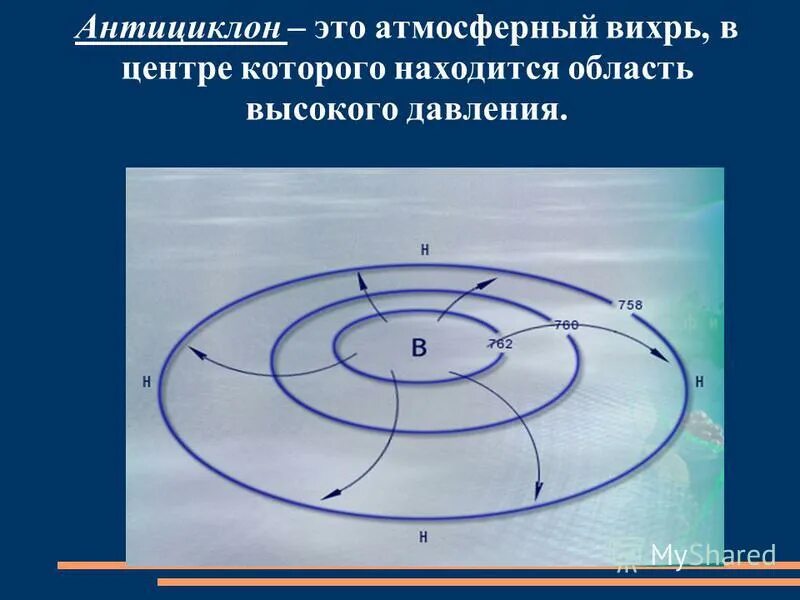 Антициклон – это атмосферный вихрь, в центре которого находится область высокого давления.

Н
758
760
762
В
Н
Н
Н

MyShared